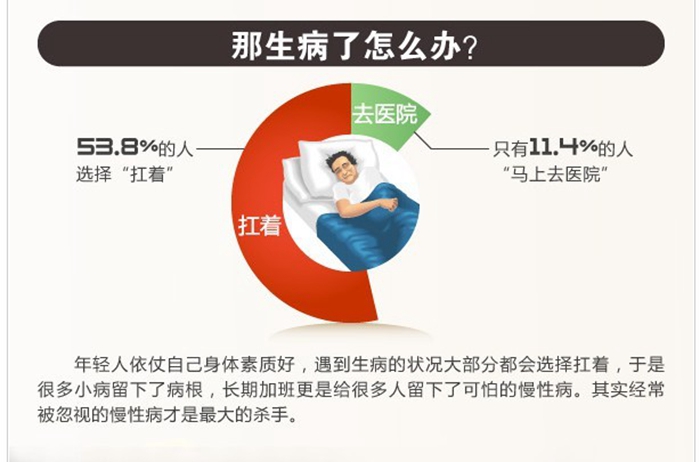 那生病了怎么办？

53.8%的人
选择“扛着”

去医院

只有11.4%的人
“马上去医院”

扛着

年轻人依仗自己身体素质好，遇到生病的状况大部分都会选择扛着，于是很多小病留下了病根，长期加班更是给很多人留下了可怕的慢性病。其实经常被忽视的慢性病才是最大的杀手。